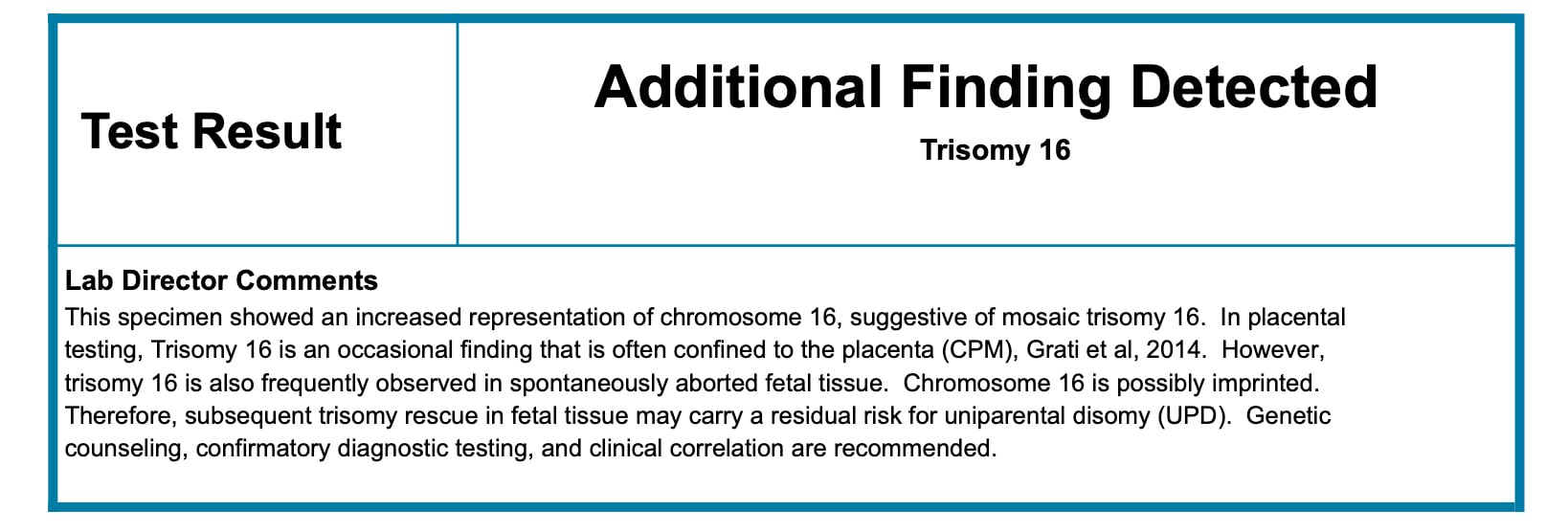 Test Result

Additional Finding Detected

Trisomy 16

Lab Director Comments

This specimen showed an increased representation of chromosome 16, suggestive of mosaic trisomy 16. In placental testing, Trisomy 16 is an occasional finding that is often confined to the placenta (CPM), Grati et al, 2014. However, trisomy 16 is also frequently observed in spontaneously aborted fetal tissue. Chromosome 16 is possibly imprinted. Therefore, subsequent trisomy rescue in fetal tissue may carry a residual risk for uniparental disomy (UPD). Genetic counseling, confirmatory diagnostic testing, and clinical correlation are recommended.